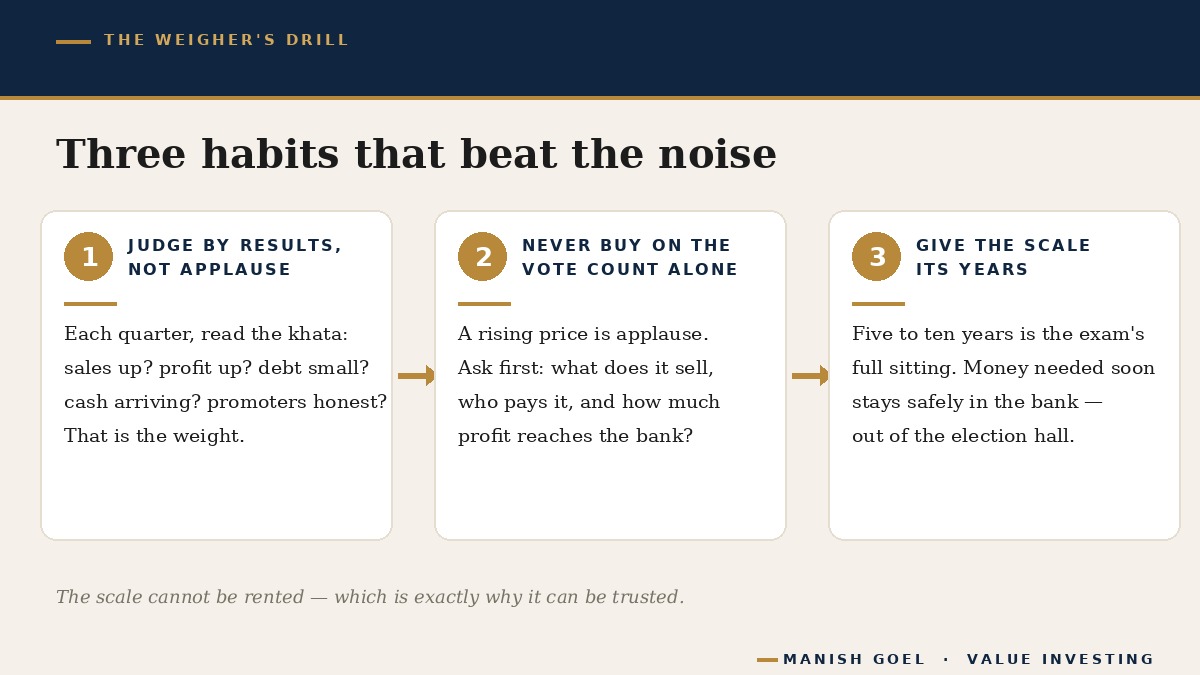 THE WEIGHER'S DRILL

Three habits that beat the noise

1 JUDGE BY RESULTS, NOT APPLAUSE

Each quarter, read the khata: sales up? profit up? debt small? cash arriving? promoters honest? That is the weight.

2 NEVER BUY ON THE VOTE COUNT ALONE

A rising price is applause. Ask first: what does it sell, who pays it, and how much profit reaches the bank?

3 GIVE THE SCALE ITS YEARS

Five to ten years is the exam's full sitting. Money needed soon stays safely in the bank — out of the election hall.

The scale cannot be rented — which is exactly why it can be trusted.

MANISH GOEL · VALUE INVESTING